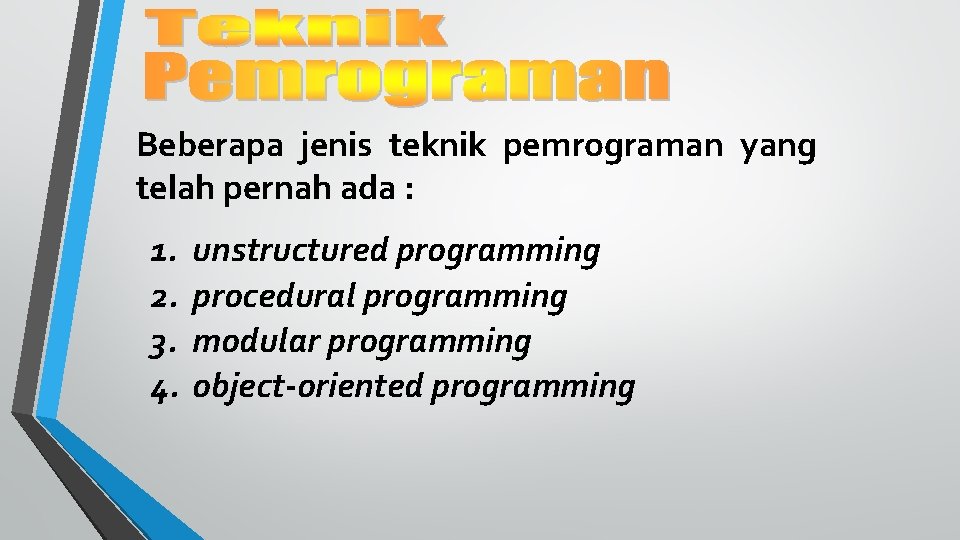 Teknik Pemrograman

Beberapa jenis teknik pemrograman yang telah pernah ada :

1. unstructured programming
2. procedural programming
3. modular programming
4. object-oriented programming